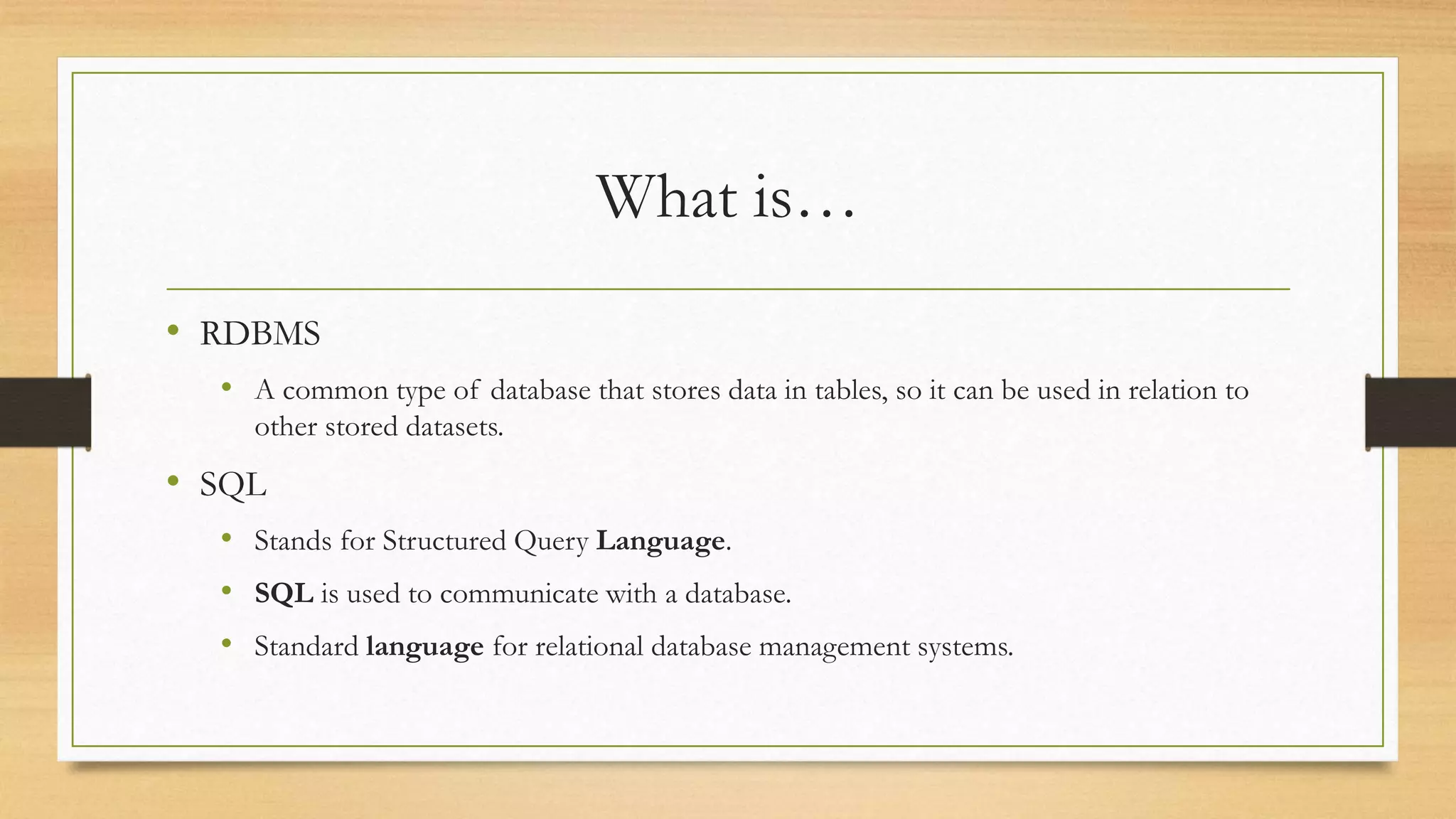 What is…

• RDBMS
 • A common type of database that stores data in tables, so it can be used in relation to other stored datasets.
• SQL
 • Stands for Structured Query Language.
 • SQL is used to communicate with a database.
 • Standard language for relational database management systems.